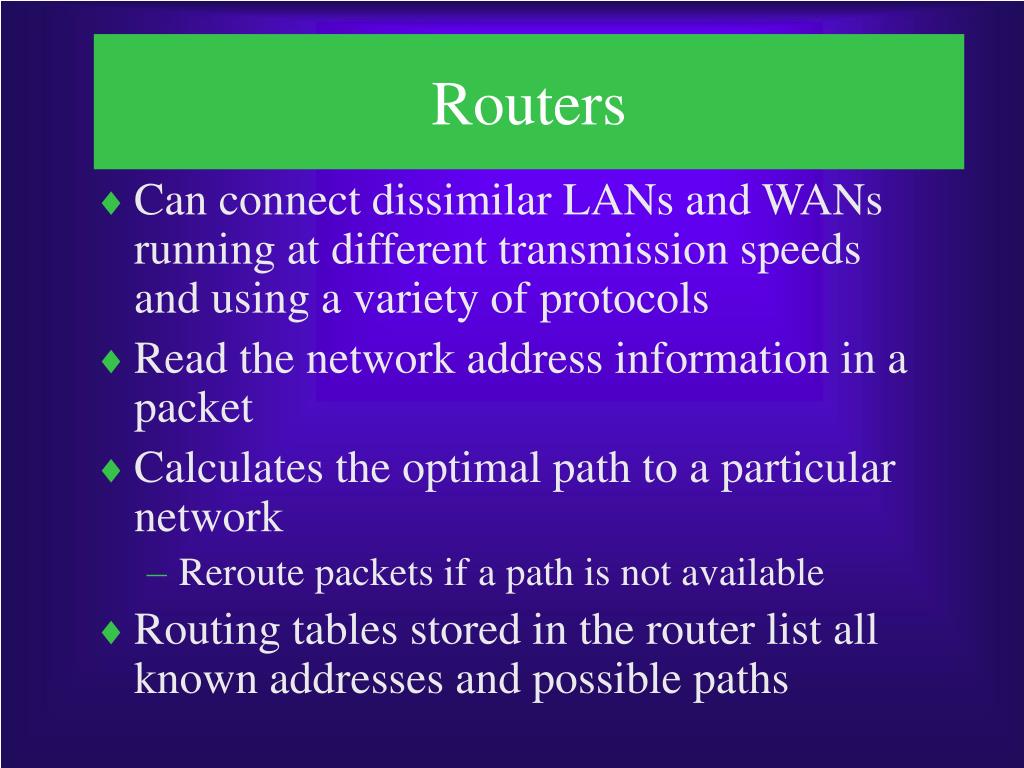 Routers

♦ Can connect dissimilar LANs and WANs running at different transmission speeds and using a variety of protocols

♦ Read the network address information in a packet

♦ Calculates the optimal path to a particular network

– Reroute packets if a path is not available

♦ Routing tables stored in the router list all known addresses and possible paths